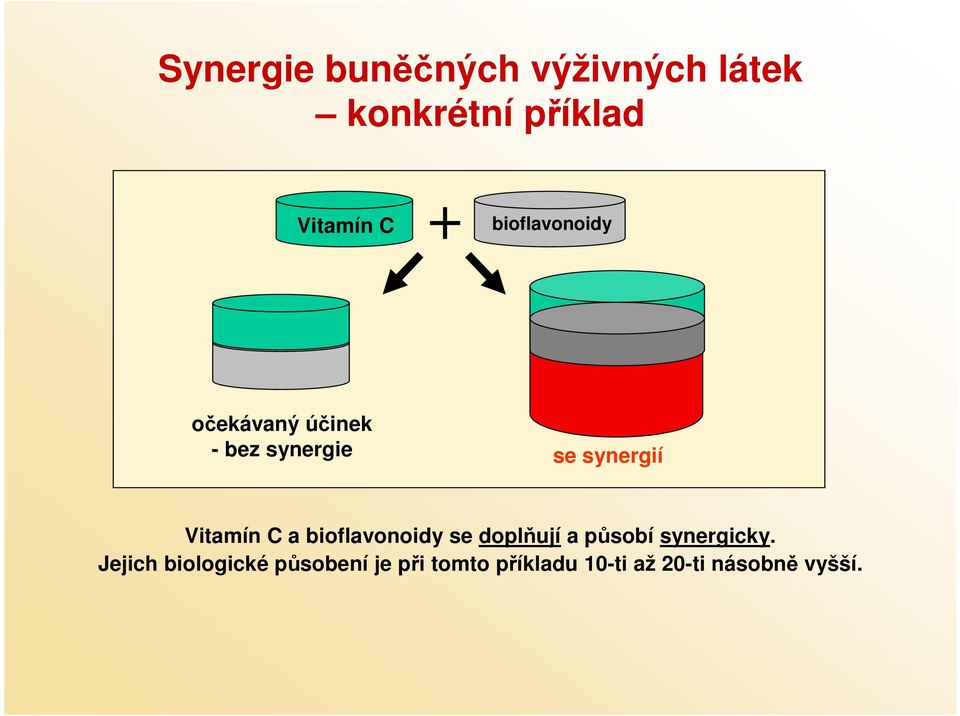 Synergie buněčných výživných látek – konkrétní příklad

Vitamín C + bioflavonoidy

očekávaný účinek - bez synergie

se synergií

Vitamín C a bioflavonoidy se doplňují a působí synergicky.
Jejich biologické působení je při tomto příkladu 10-ti až 20-ti násobně vyšší.